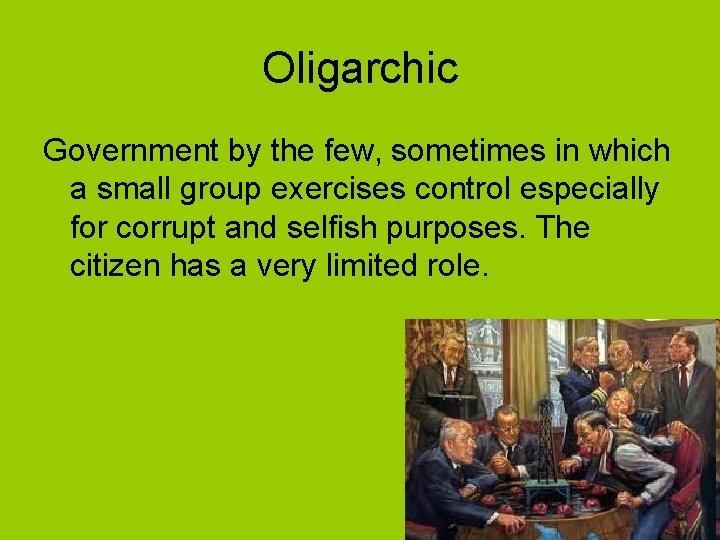 Oligarchic

Government by the few, sometimes in which a small group exercises control especially for corrupt and selfish purposes. The citizen has a very limited role.